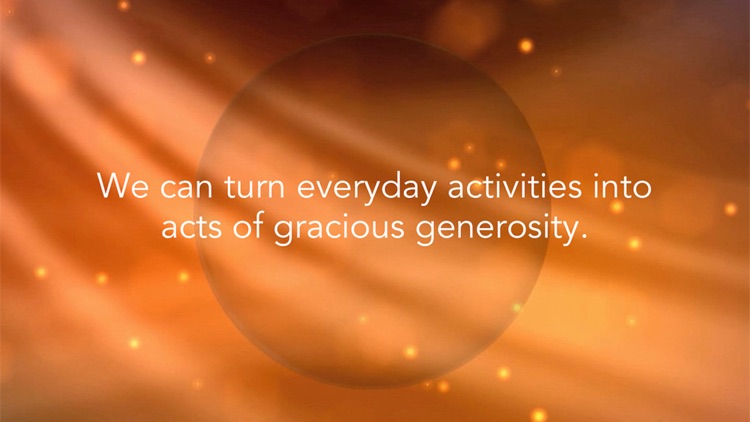 We can turn everyday activities into acts of gracious generosity.